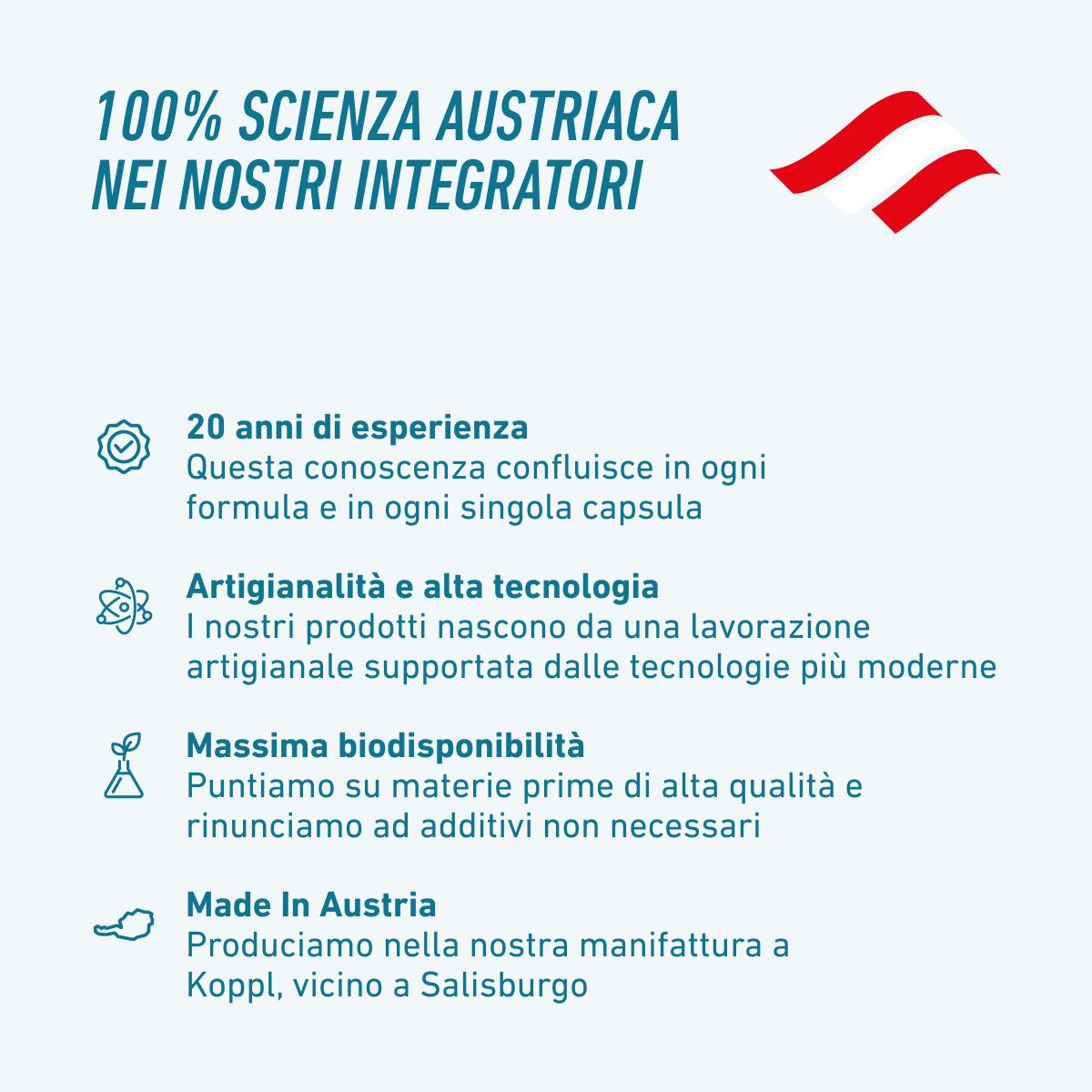 100% SCIENZA AUSTRIACA NEI NOSTRI INTEGRATORI

20 anni di esperienza
Questa conoscenza confluisce in ogni formula e in ogni singola capsula

Artigianalità e alta tecnologia
I nostri prodotti nascono da una lavorazione artigianale supportata dalle tecnologie più moderne

Massima biodisponibilità
Puntiamo su materie prime di alta qualità e rinunciamo ad additivi non necessari

Made In Austria
Produciamo nella nostra manifattura a Koppl, vicino a Salisburgo